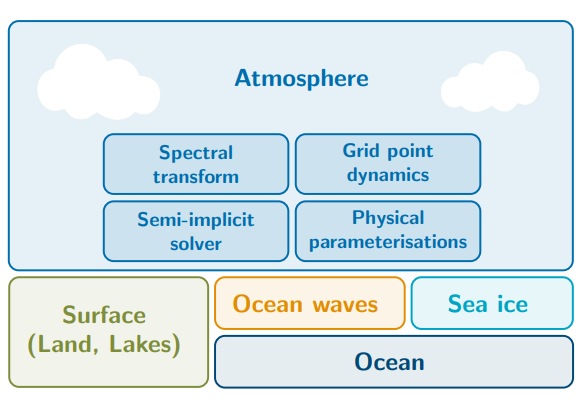 Atmosphere

Spectral transform

Grid point dynamics

Semi-implicit solver

Physical parameterisations

Surface (Land, Lakes)

Ocean waves

Sea ice

Ocean